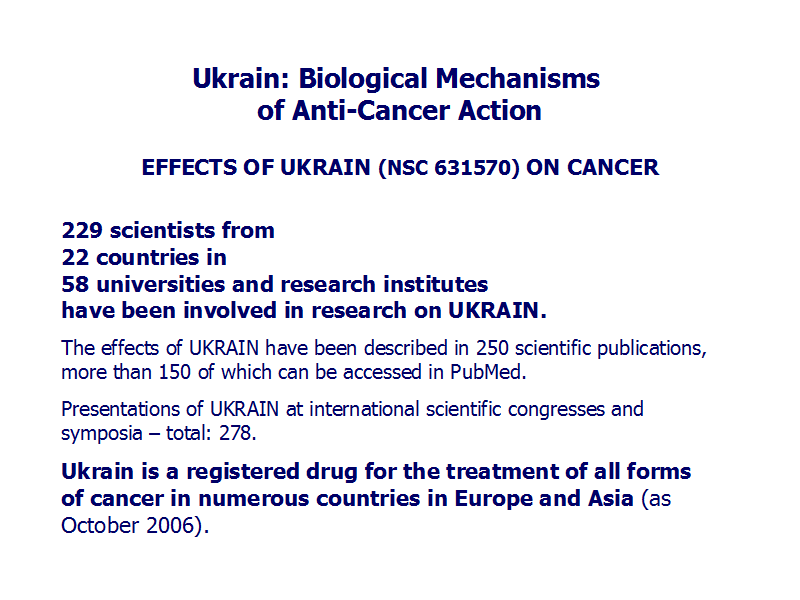 Ukrain: Biological Mechanisms of Anti-Cancer Action

EFFECTS OF UKRAIN (NSC 631570) ON CANCER

229 scientists from
22 countries in
58 universities and research institutes
have been involved in research on UKRAIN.

The effects of UKRAIN have been described in 250 scientific publications, more than 150 of which can be accessed in PubMed.

Presentations of UKRAIN at international scientific congresses and symposia – total: 278.

Ukrain is a registered drug for the treatment of all forms of cancer in numerous countries in Europe and Asia (as October 2006).